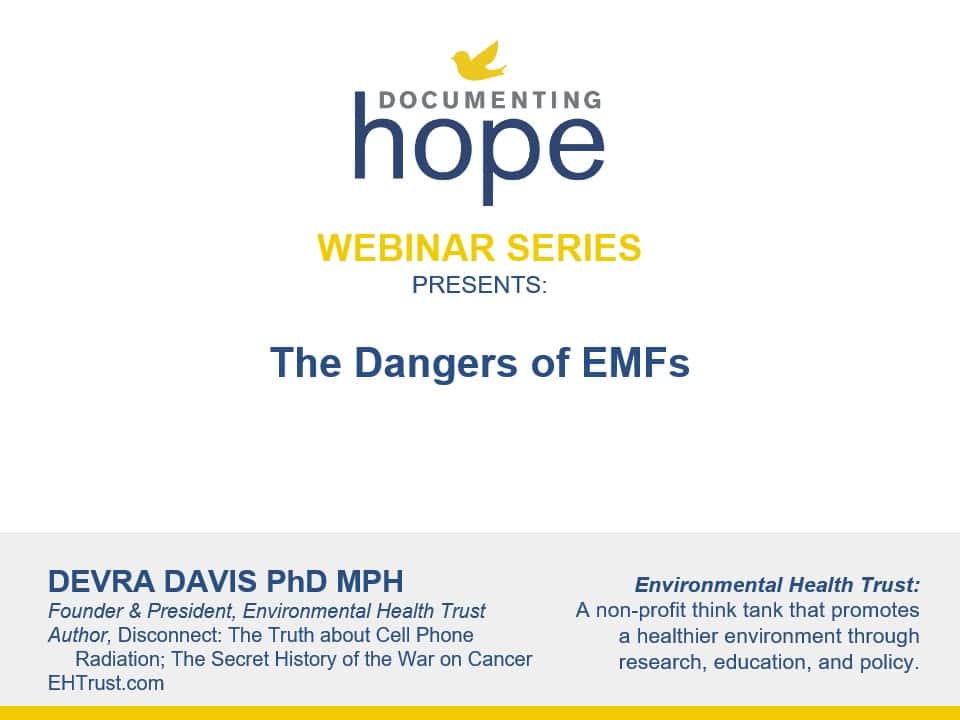 DOCUMENTING
hope

WEBINAR SERIES
PRESENTS:

The Dangers of EMFs

DEVRA DAVIS PhD MPH
Founder & President, Environmental Health Trust
Author, Disconnect: The Truth about Cell Phone Radiation; The Secret History of the War on Cancer
EHTrust.com

Environmental Health Trust:
A non-profit think tank that promotes a healthier environment through research, education, and policy.